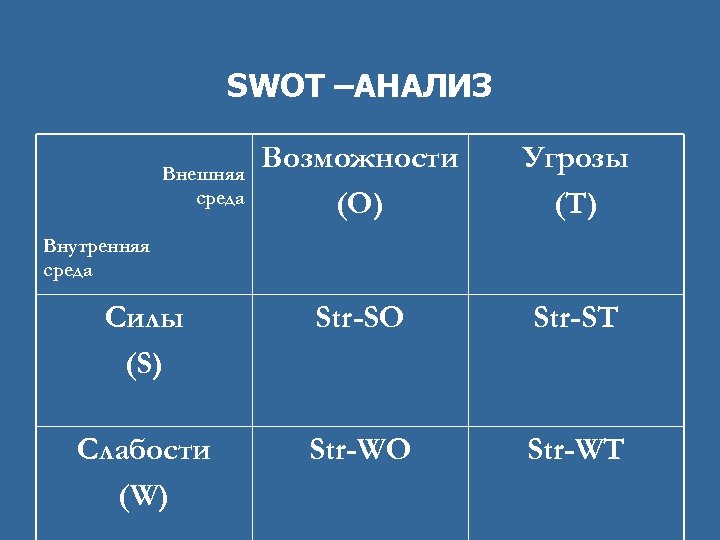 SWOT –АНАЛИЗ

| Внешняя среда Внутренняя среда | Возможности (O) | Угрозы (T) |
|---|---|---|
| Силы (S) | Str-SO | Str-ST |
| Слабости (W) | Str-WO | Str-WT |